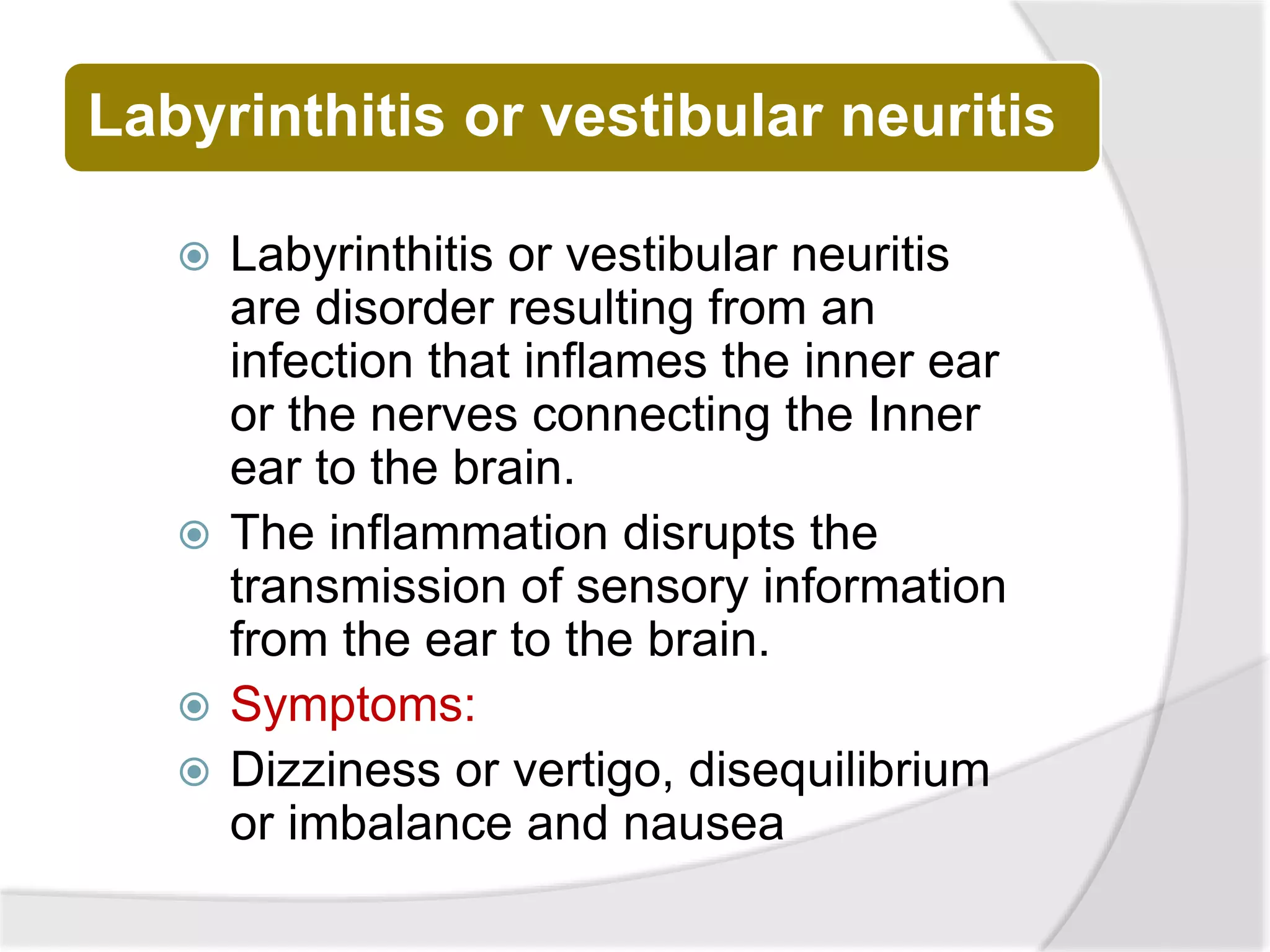 Labyrinthitis or vestibular neuritis

Labyrinthitis or vestibular neuritis are disorder resulting from an infection that inflames the inner ear or the nerves connecting the Inner ear to the brain.

The inflammation disrupts the transmission of sensory information from the ear to the brain.

Symptoms:

Dizziness or vertigo, disequilibrium or imbalance and nausea